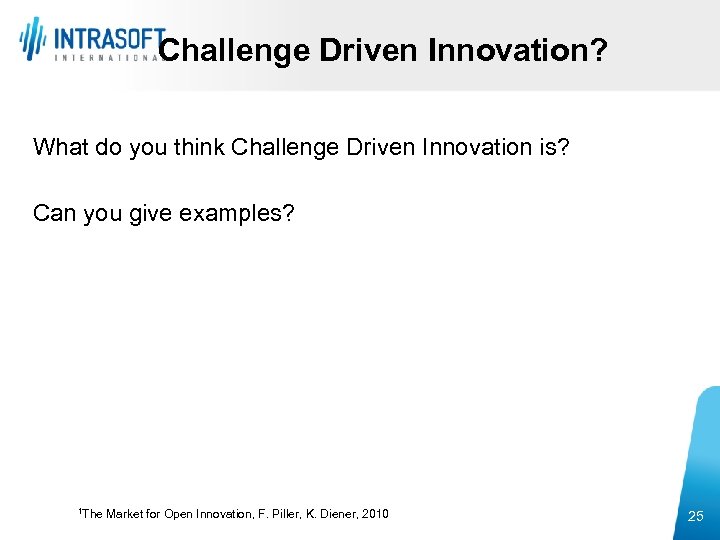 INTRASOFT INTERNATIONAL

Challenge Driven Innovation?

What do you think Challenge Driven Innovation is?

Can you give examples?

$^1$The Market for Open Innovation, F. Piller, K. Diener, 2010

25